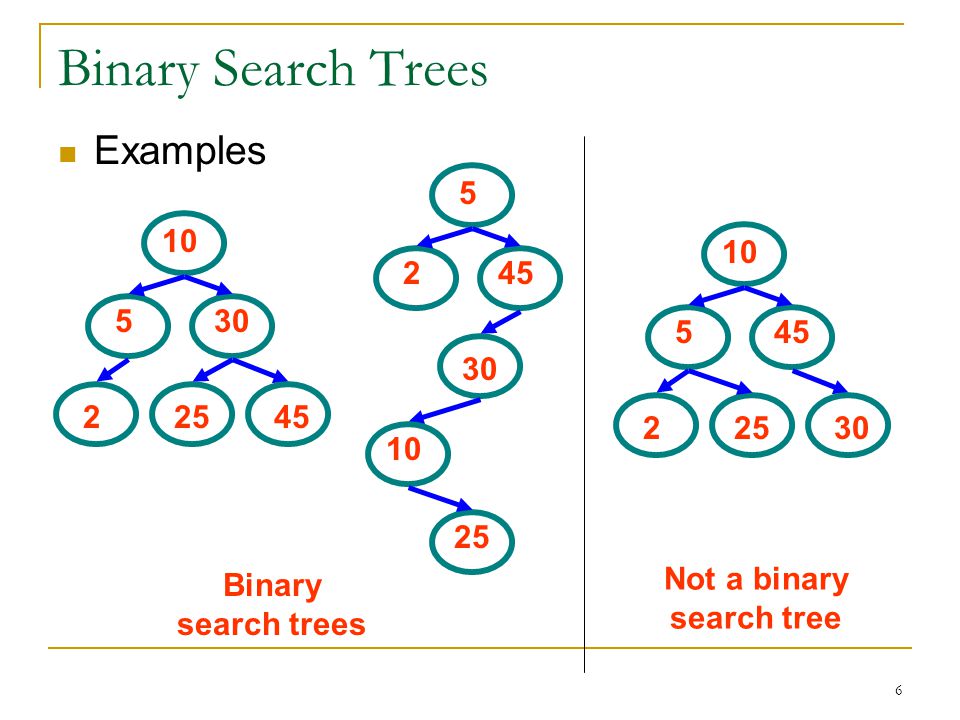 Binary Search Trees

Examples

10
5
30
2
25
45

5
2
45
30
10
25

Binary search trees

10
5
45
2
25
30

Not a binary search tree

6